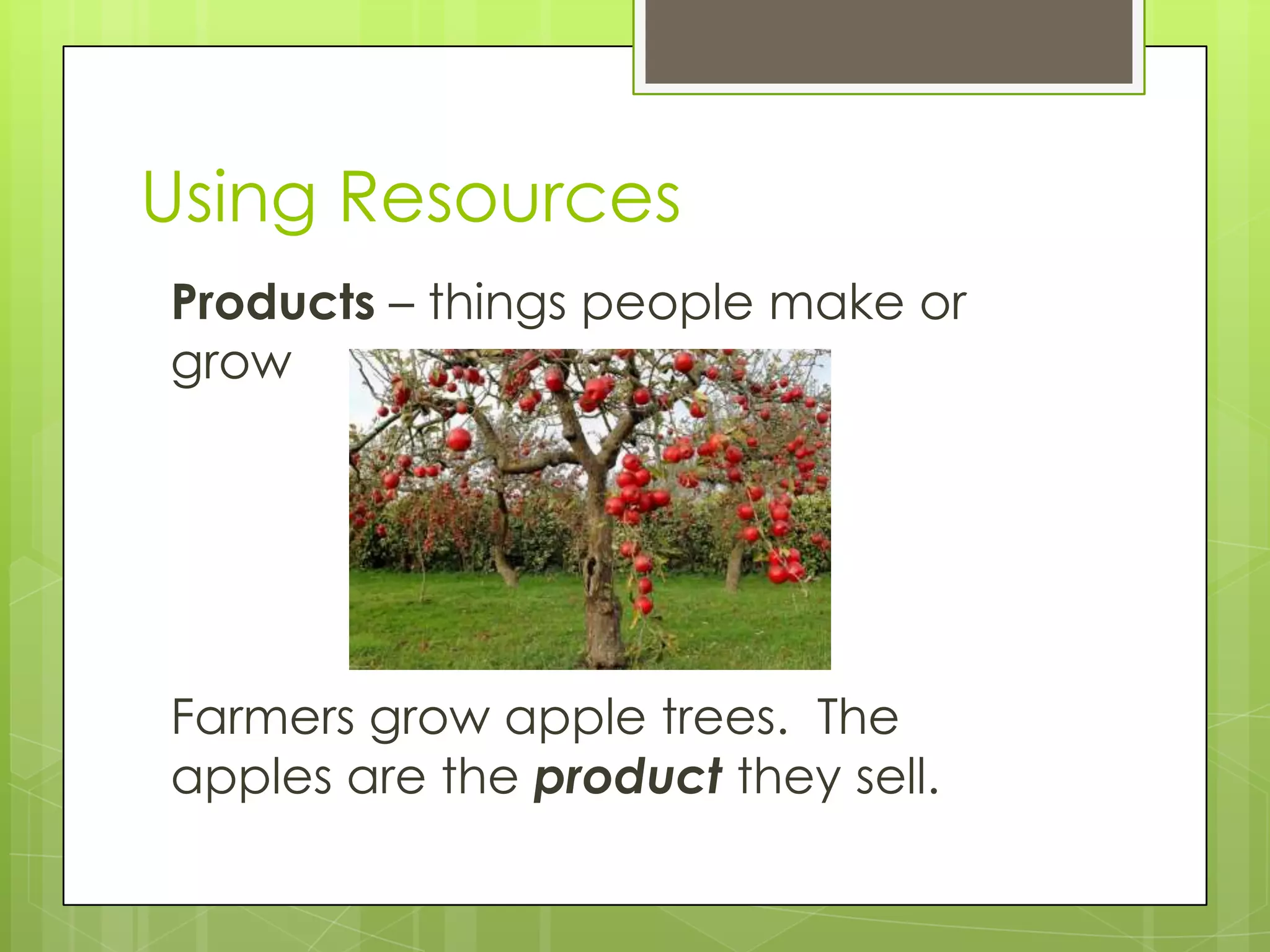 Using Resources

Products – things people make or grow

Farmers grow apple trees. The apples are the product they sell.